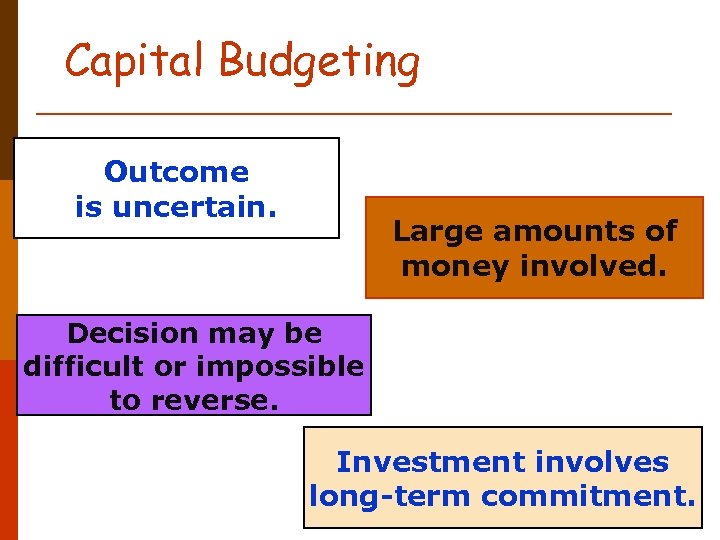 Capital Budgeting

Outcome is uncertain.

Large amounts of money involved.

Decision may be difficult or impossible to reverse.

Investment involves long-term commitment.